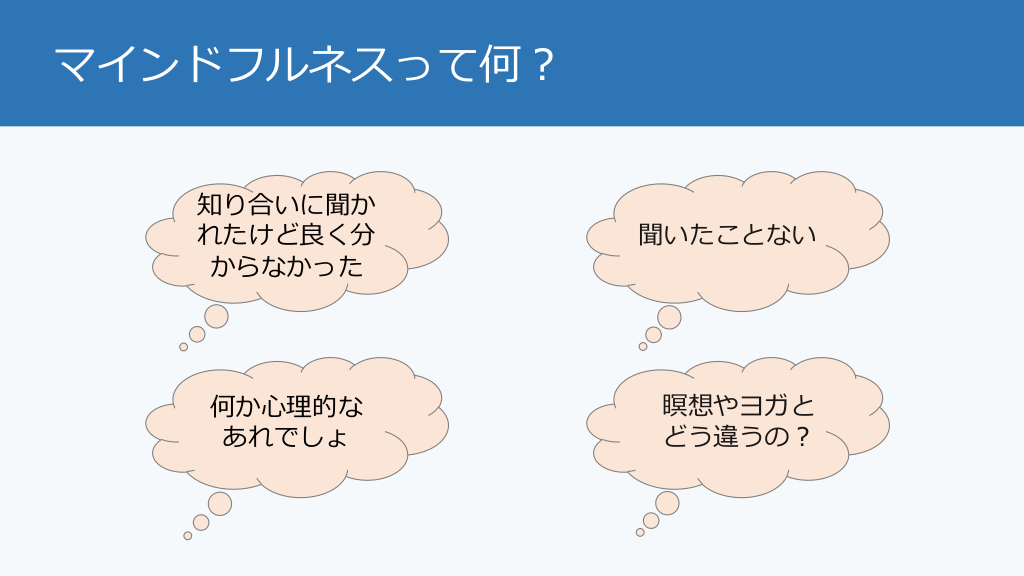 マインドフルネスって何？

知り合いに聞かれたけど良く分からなかった

聞いたことない

何か心理的なあれでしょ

瞑想やヨガとどう違うの？